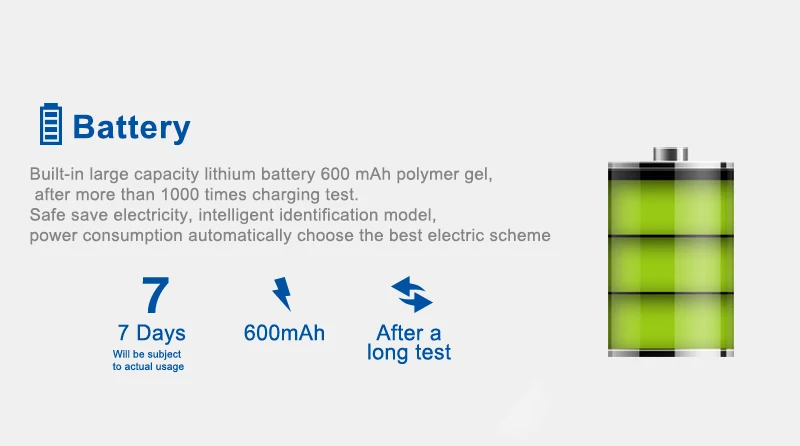 Battery

Built-in large capacity lithium battery 600 mAh polymer gel, after more than 1000 times charging test.
Safe save electricity, intelligent identification model, power consumption automatically choose the best electric scheme

7
7 Days
Will be subject to actual usage

600mAh

After a long test